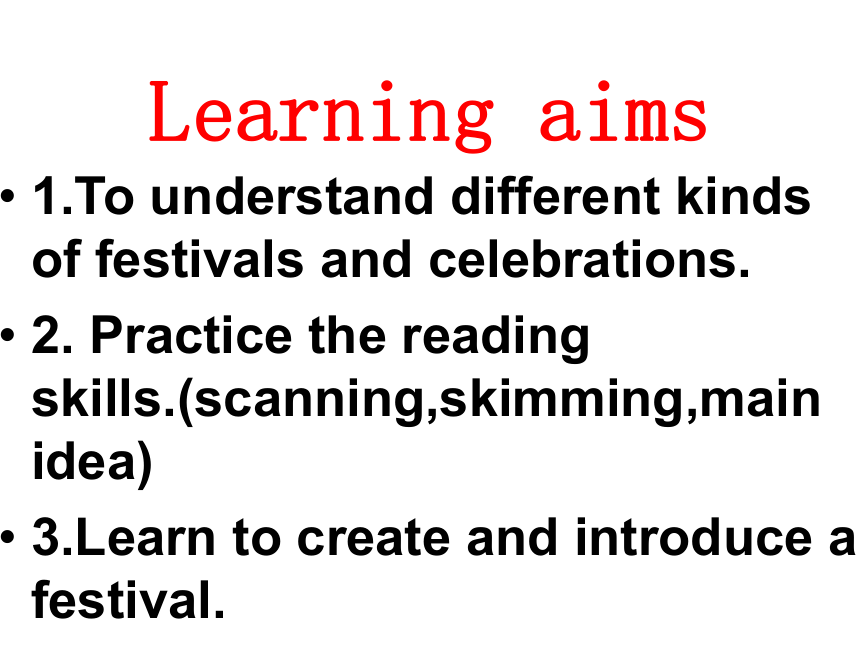 Learning aims

• 1.To understand different kinds of festivals and celebrations.

• 2. Practice the reading skills.(scanning,skimming,main idea)

• 3.Learn to create and introduce a festival.